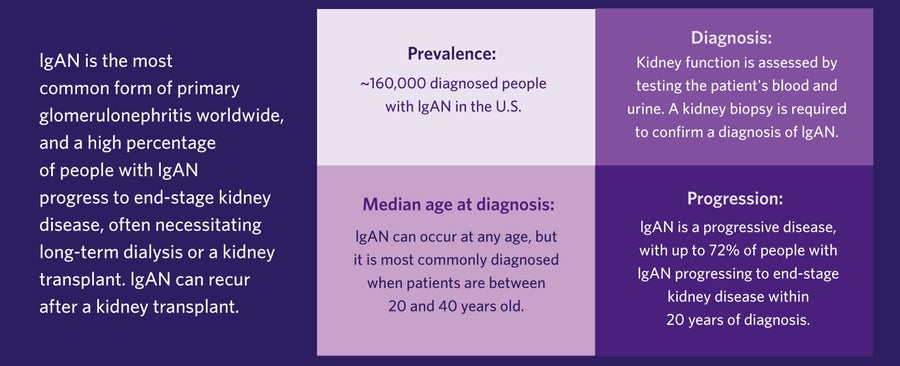 IgAN is the most common form of primary glomerulonephritis worldwide, and a high percentage of people with IgAN progress to end-stage kidney disease, often necessitating long-term dialysis or a kidney transplant. IgAN can recur after a kidney transplant.

Prevalence:
~160,000 diagnosed people with IgAN in the U.S.

Diagnosis:
Kidney function is assessed by testing the patient's blood and urine. A kidney biopsy is required to confirm a diagnosis of IgAN.

Median age at diagnosis:
IgAN can occur at any age, but it is most commonly diagnosed when patients are between 20 and 40 years old.

Progression:
IgAN is a progressive disease, with up to 72% of people with IgAN progressing to end-stage kidney disease within 20 years of diagnosis.